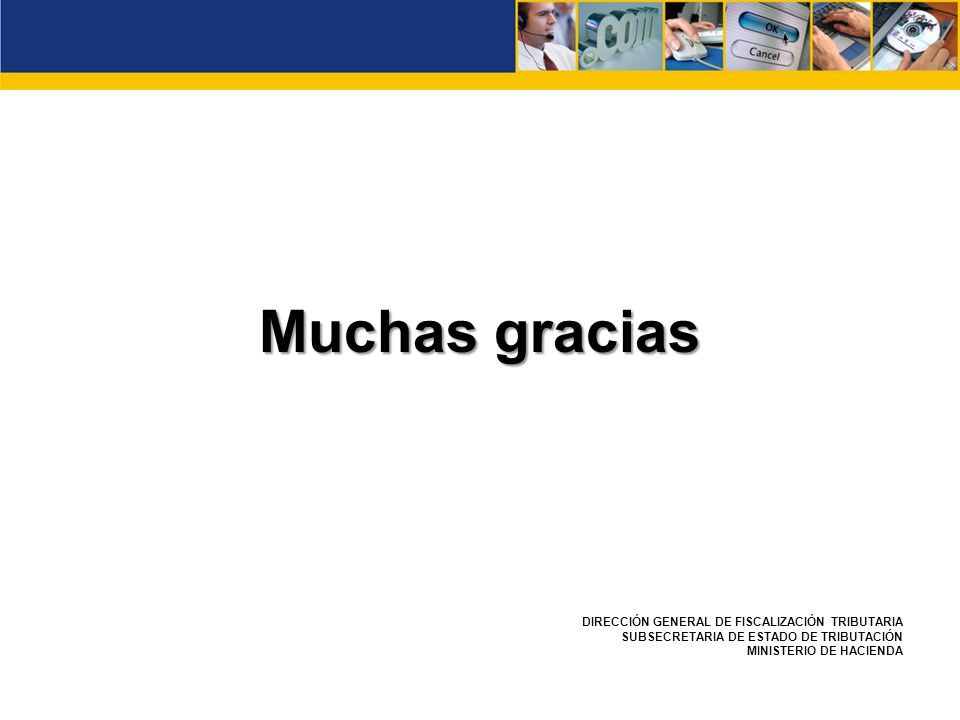 .com

OK

Cancel

Muchas gracias

DIRECCIÓN GENERAL DE FISCALIZACIÓN TRIBUTARIA
SUBSECRETARIA DE ESTADO DE TRIBUTACIÓN
MINISTERIO DE HACIENDA